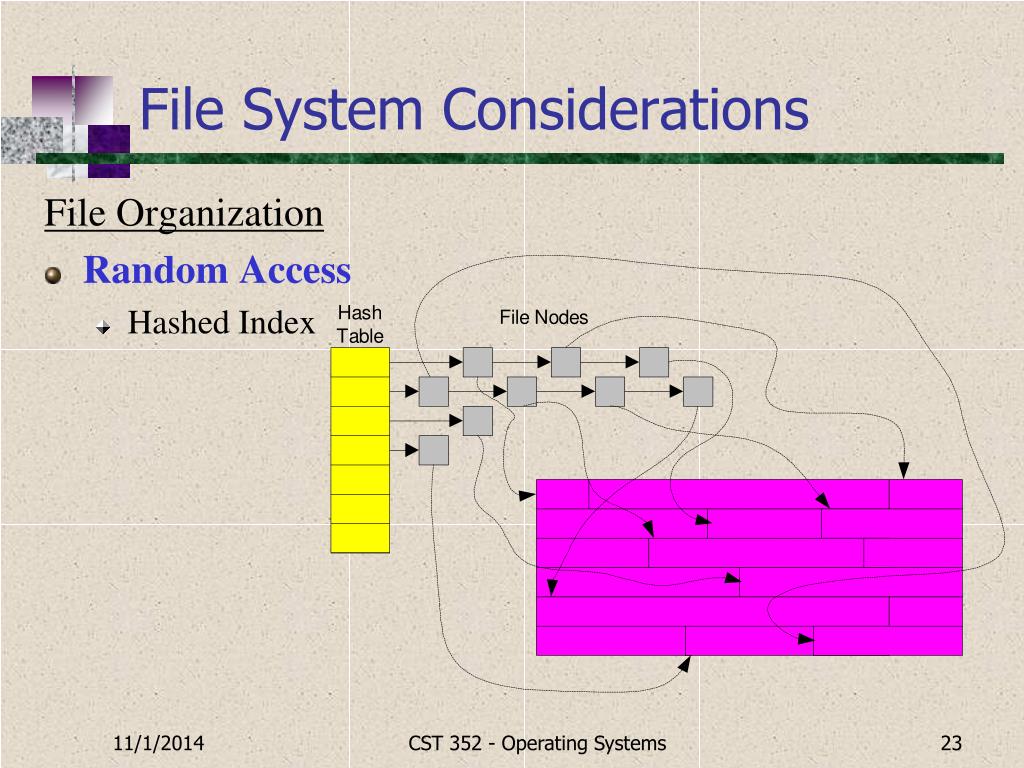 File System Considerations

File Organization

Random Access

Hashed Index

Hash Table

File Nodes

11/1/2014

CST 352 - Operating Systems

23